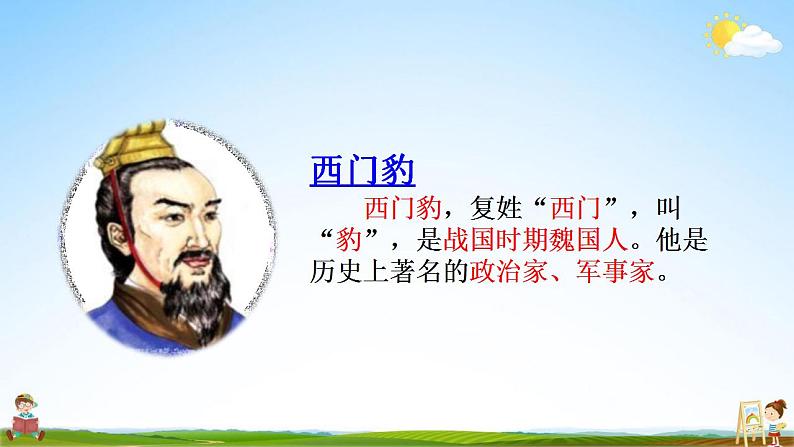 西门豹

西门豹，复姓“西门”，叫“豹”，是战国时期魏国人。他是历史上著名的政治家、军事家。